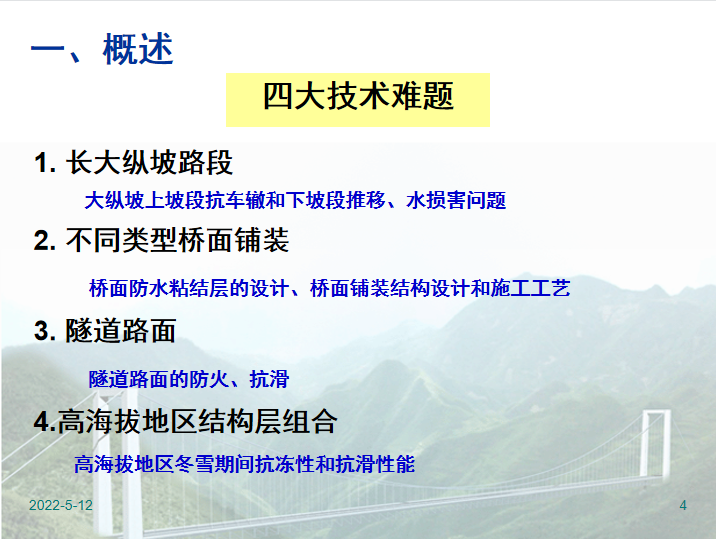 一、概述

四大技术难题

1. 长大纵坡路段

大纵坡上坡段抗车辙和下坡段推移、水损害问题

2. 不同类型桥面铺装

桥面防水粘结层的设计、桥面铺装结构设计和施工工艺

3. 隧道路面

隧道路面的防火、抗滑

4.高海拔地区结构层组合

高海拔地区冬雪期间抗冻性和抗滑性能

2022-5-12

4